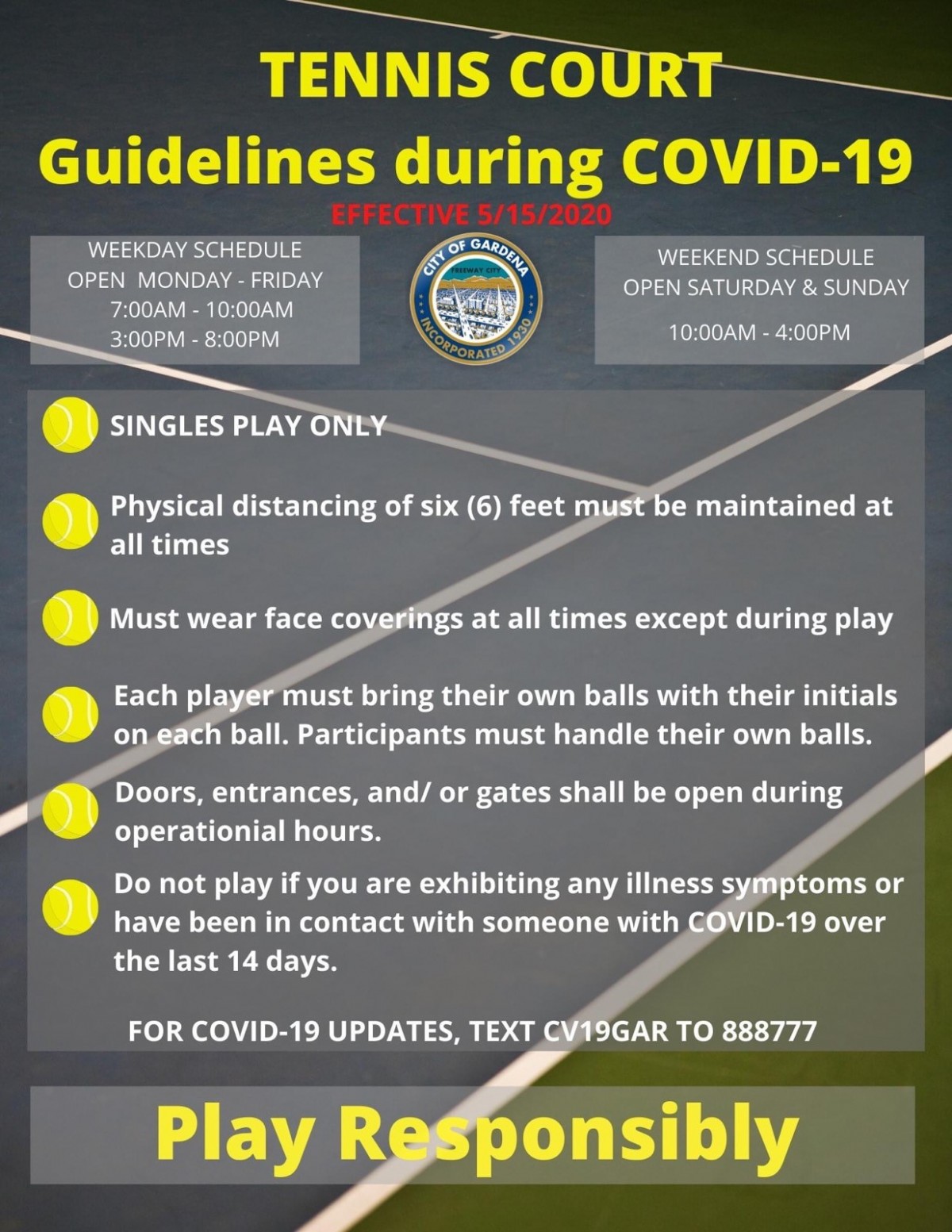 TENNIS COURT
Guidelines during COVID-19
EFFECTIVE 5/15/2020

WEEKDAY SCHEDULE
OPEN MONDAY - FRIDAY
7:00AM - 10:00AM
3:00PM - 8:00PM

CITY OF GARDENA
FREEWAY CITY
INCORPORATED 1930

WEEKEND SCHEDULE
OPEN SATURDAY & SUNDAY
10:00AM - 4:00PM

SINGLES PLAY ONLY

Physical distancing of six (6) feet must be maintained at all times

Must wear face coverings at all times except during play

Each player must bring their own balls with their initials on each ball. Participants must handle their own balls.

Doors, entrances, and/ or gates shall be open during operationial hours.

Do not play if you are exhibiting any illness symptoms or have been in contact with someone with COVID-19 over the last 14 days.

FOR COVID-19 UPDATES, TEXT CV19GAR TO 888777

Play Responsibly